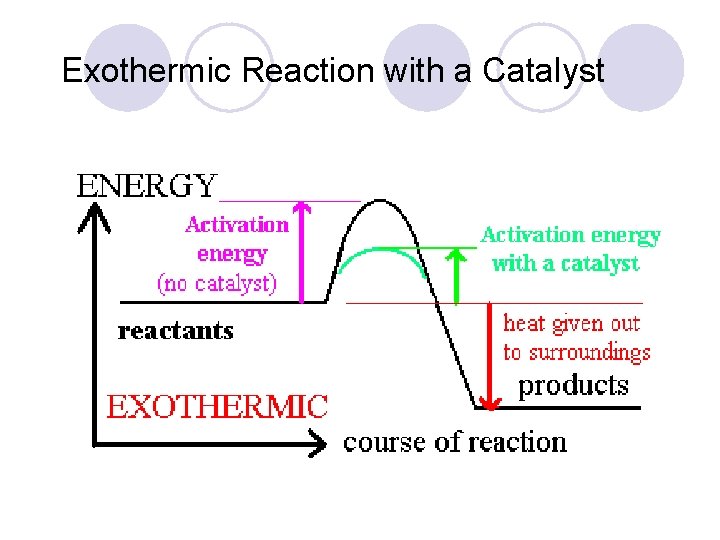 Exothermic Reaction with a Catalyst

ENERGY

Activation energy (no catalyst)

Activation energy with a catalyst

reactants

heat given out to surroundings

products

EXOTHERMIC

course of reaction